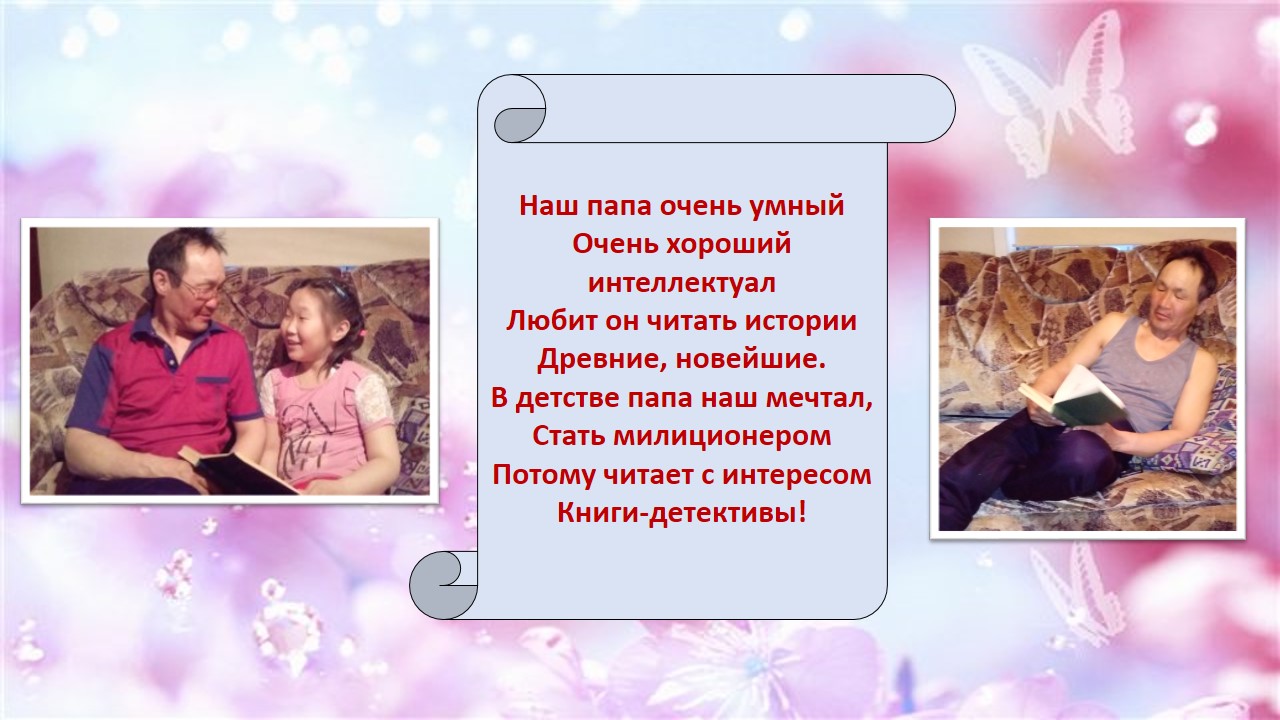 Наш папа очень умный
Очень хороший
интеллектуал
Любит он читать истории
Древние, новейшие.
В детстве папа наш мечтал,
Стать милиционером
Потому читает с интересом
Книги-детективы!